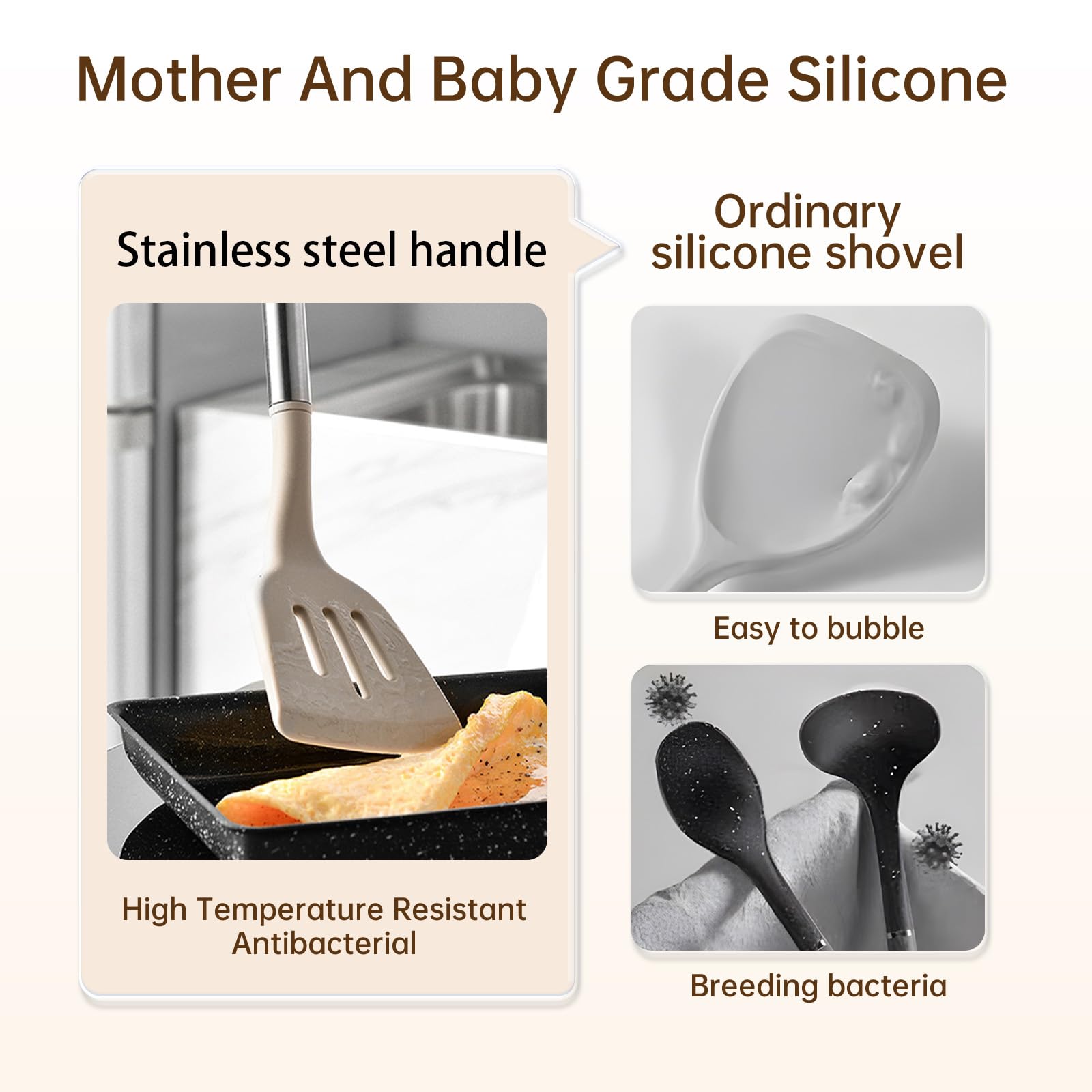 Mother And Baby Grade Silicone

Stainless steel handle

High Temperature Resistant
Antibacterial

Ordinary
silicone shovel

Easy to bubble

Breeding bacteria